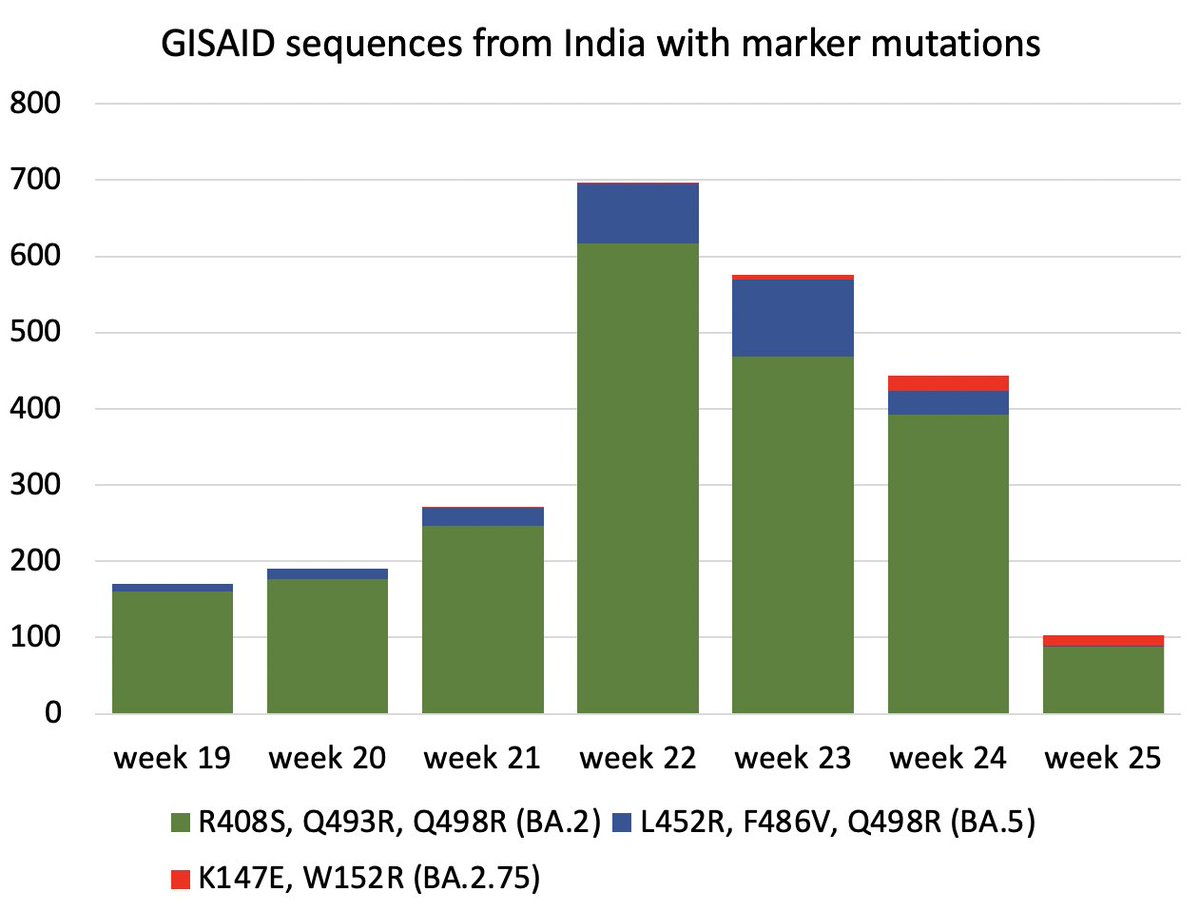 GISAID sequences from India with marker mutations

800
700
600
500
400
300
200
100
0

week 19
week 20
week 21
week 22
week 23
week 24
week 25

R408S, Q493R, Q498R (BA.2)
L452R, F486V, Q498R (BA.5)
K147E, W152R (BA.2.75)